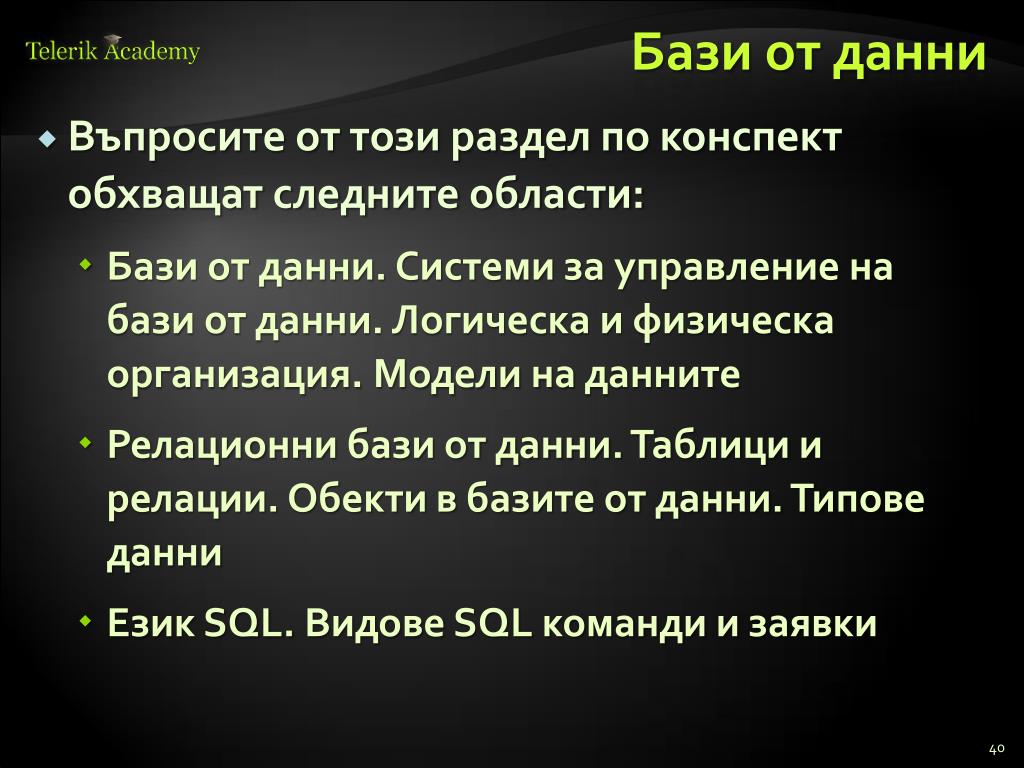 Telerik Academy

Бази от данни

Въпросите от този раздел по конспект обхващат следните области:

Бази от данни. Системи за управление на бази от данни. Логическа и физическа организация. Модели на данните

Релационни бази от данни. Таблици и релации. Обекти в базите от данни. Типове данни

Език SQL. Видове SQL команди и заявки

40